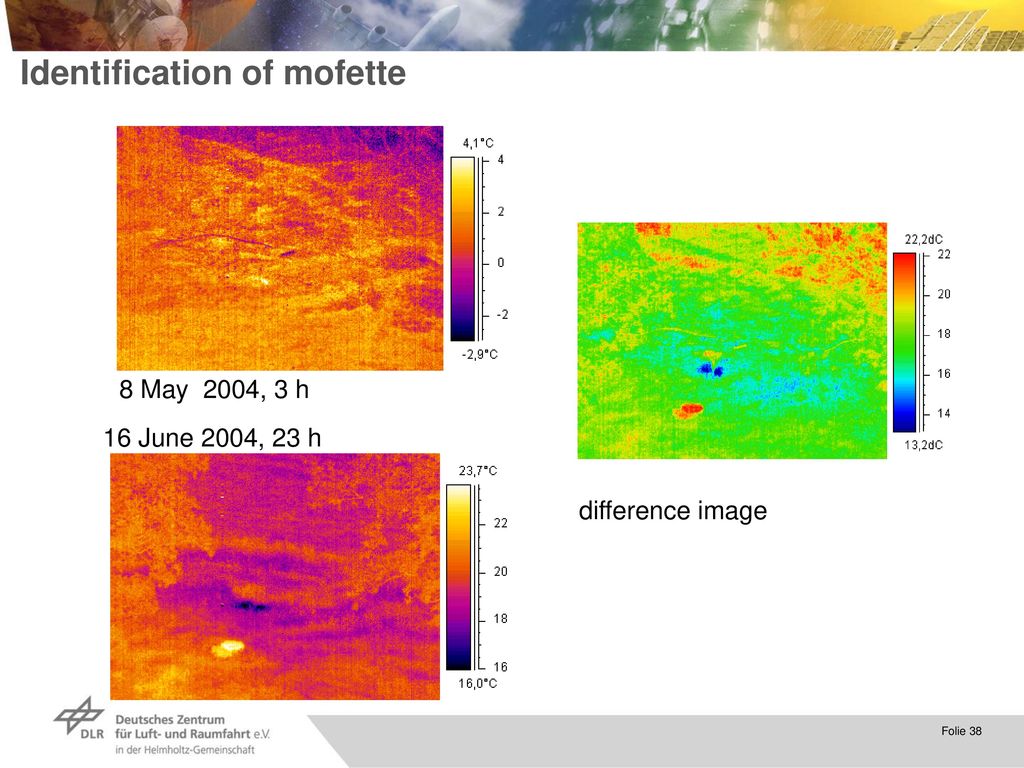 Identification of mofette

4,1°C
4
2
0
-2
-2,9°C

8 May 2004, 3 h

16 June 2004, 23 h

23,7°C
22
20
18
16
16,0°C

22,2dC
22
20
18
16
14
13,2dC

difference image

DLR Deutsches Zentrum für Luft- und Raumfahrt e.V. in der Helmholtz-Gemeinschaft

Folie 38